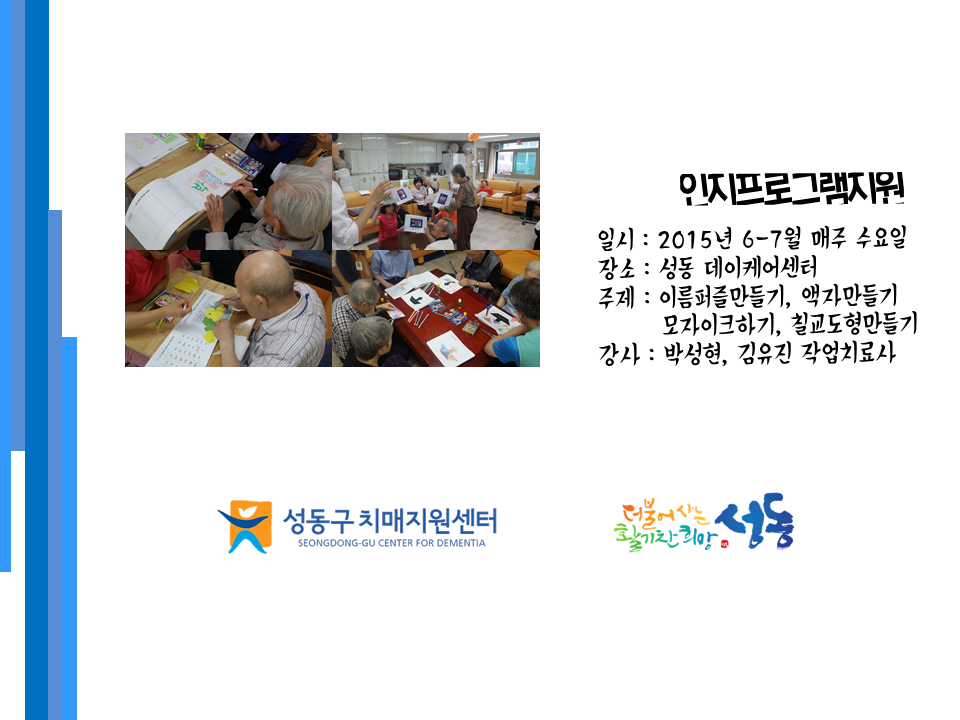 인지프로그램지원

일시 : 2015년 6-7월 매주 수요일
장소 : 성동 데이케어센터
주제 : 이름퍼즐만들기, 액자만들기
모자이크하기, 칠교도형만들기
강사 : 박성현, 김유진 작업치료사

성동구 치매지원센터
SEONGDONG-GU CENTER FOR DEMENTIA

더불어 사는 활기찬 희망 성동